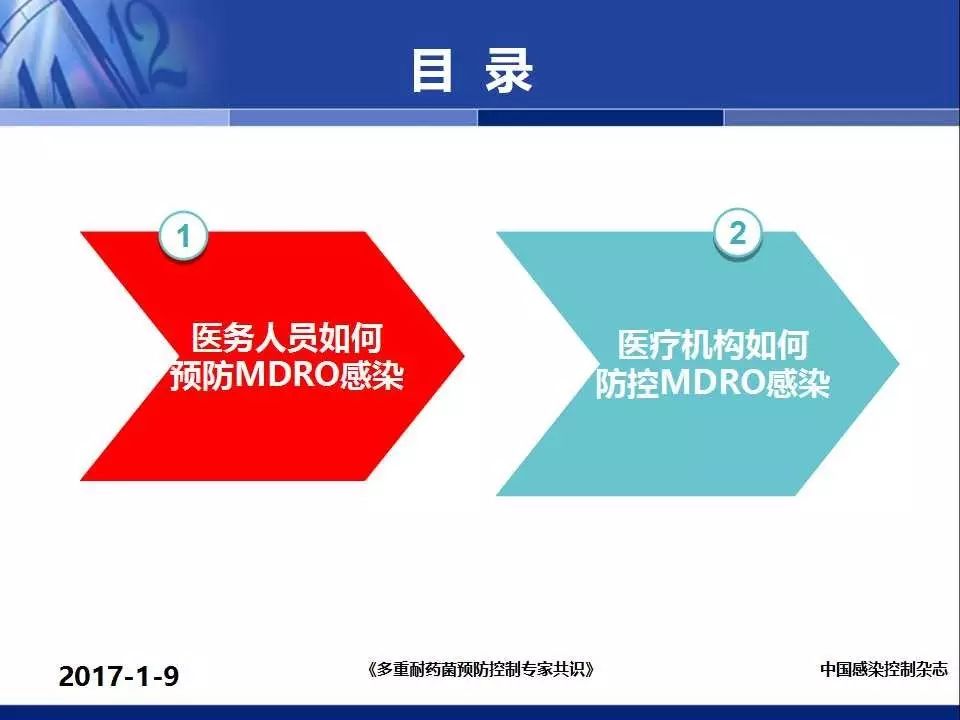 目 录

1

医务人员如何预防MDRO感染

2

医疗机构如何防控MDRO感染

2017-1-9

《多重耐药菌预防控制专家共识》

中国感染控制杂志